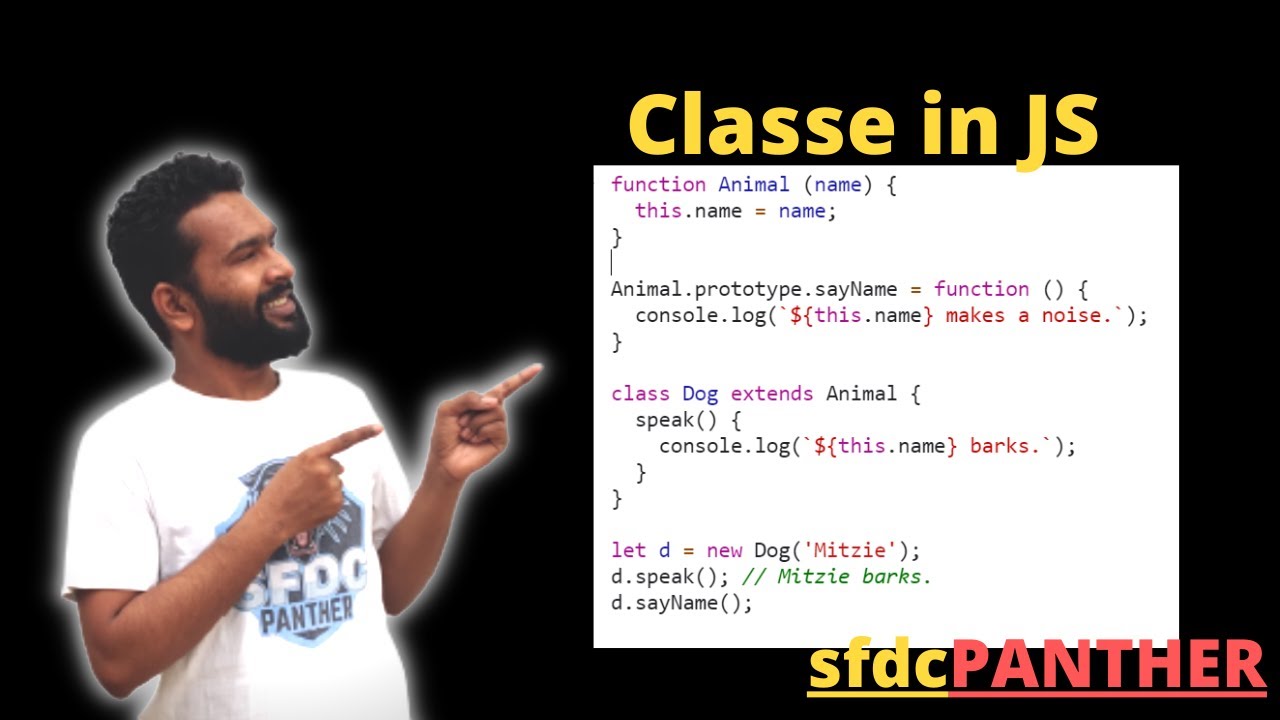 Classe in JS

function Animal (name) {
  this.name = name;
}

Animal.prototype.sayName = function () {
  console.log(`${this.name} makes a noise.`);
}

class Dog extends Animal {
  speak() {
    console.log(`${this.name} barks.`);
  }
}

let d = new Dog('Mitzie');
d.speak(); // Mitzie barks.
d.sayName();

SFDC PANTHER

sfdcPANTHER